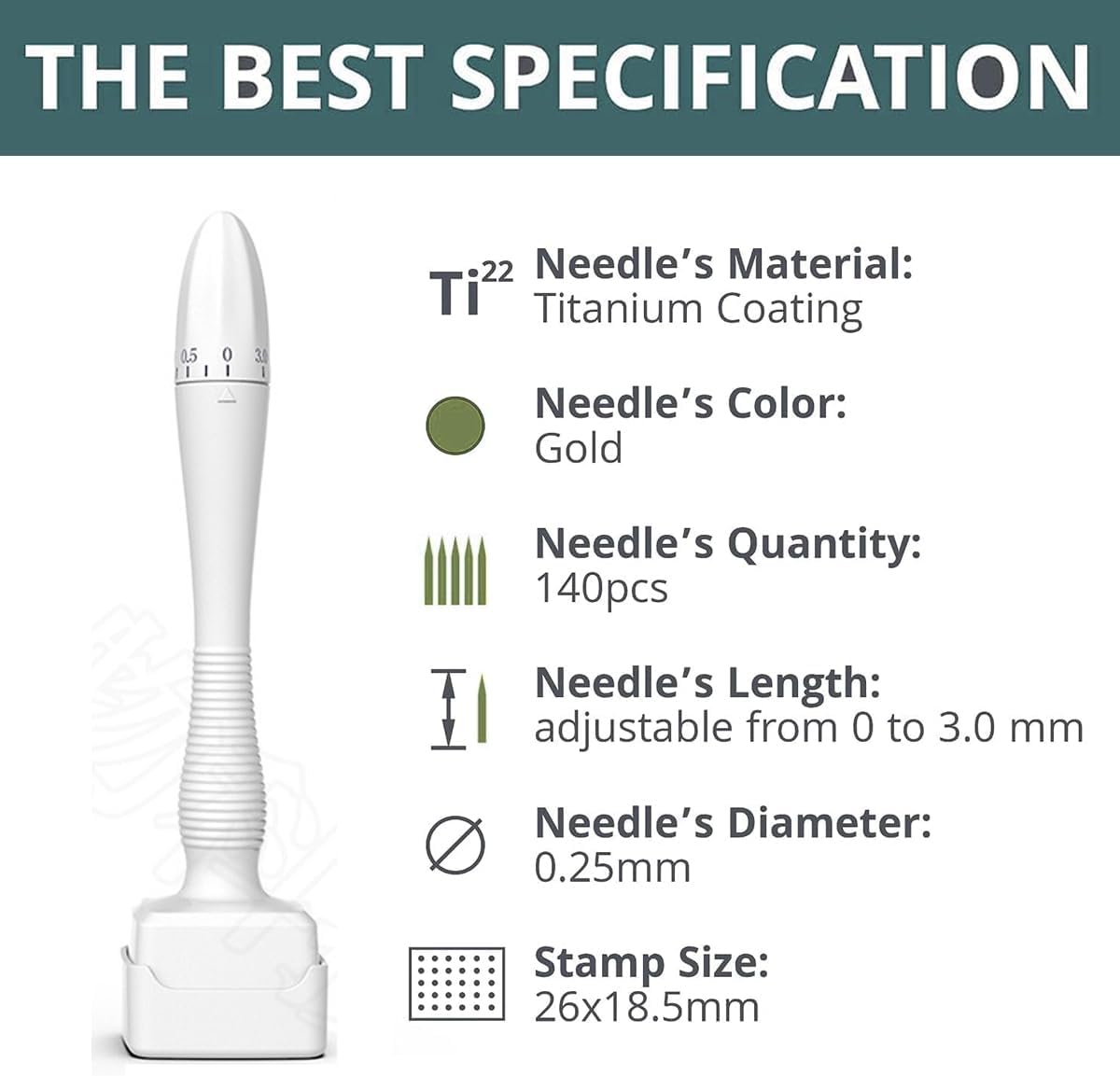 THE BEST SPECIFICATION

0.5 0 3.0

$Ti^{22}$ Needle's Material:
Titanium Coating

Needle's Color:
Gold

Needle's Quantity:
140pcs

Needle's Length:
adjustable from 0 to 3.0 mm

Needle's Diameter:
0.25mm

Stamp Size:
26x18.5mm